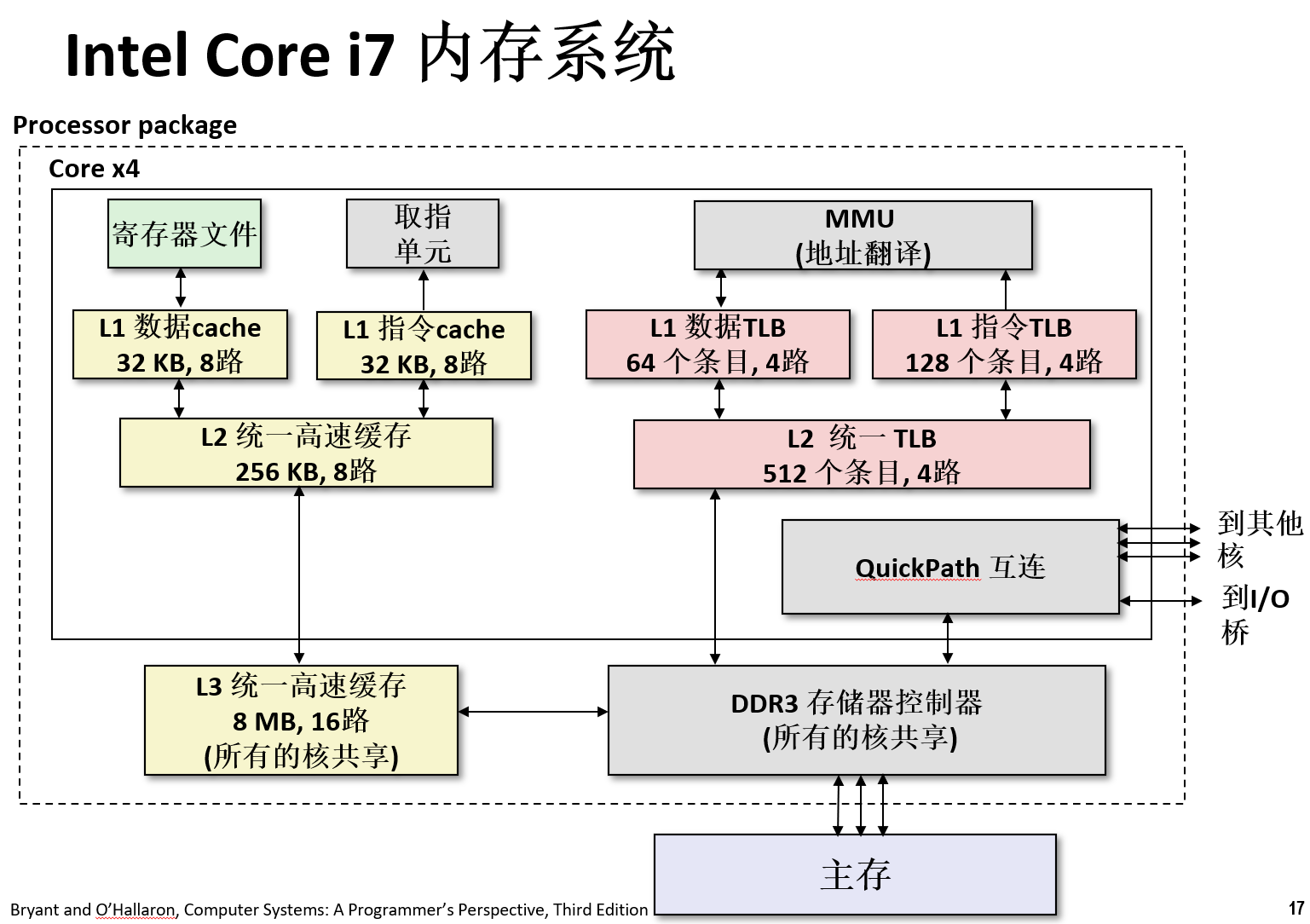 Intel Core i7 内存系统

Processor package

Core x4

寄存器文件

取指单元

MMU
(地址翻译)

L1 数据cache
32 KB, 8路

L1 指令cache
32 KB, 8路

L1 数据TLB
64 个条目, 4路

L1 指令TLB
128 个条目, 4路

L2 统一高速缓存
256 KB, 8路

L2 统一 TLB
512 个条目, 4路

QuickPath 互连

到其他核

到I/O桥

L3 统一高速缓存
8 MB, 16路
(所有的核共享)

DDR3 存储器控制器
(所有的核共享)

主存

Bryant and O'Hallaron, Computer Systems: A Programmer's Perspective, Third Edition

17